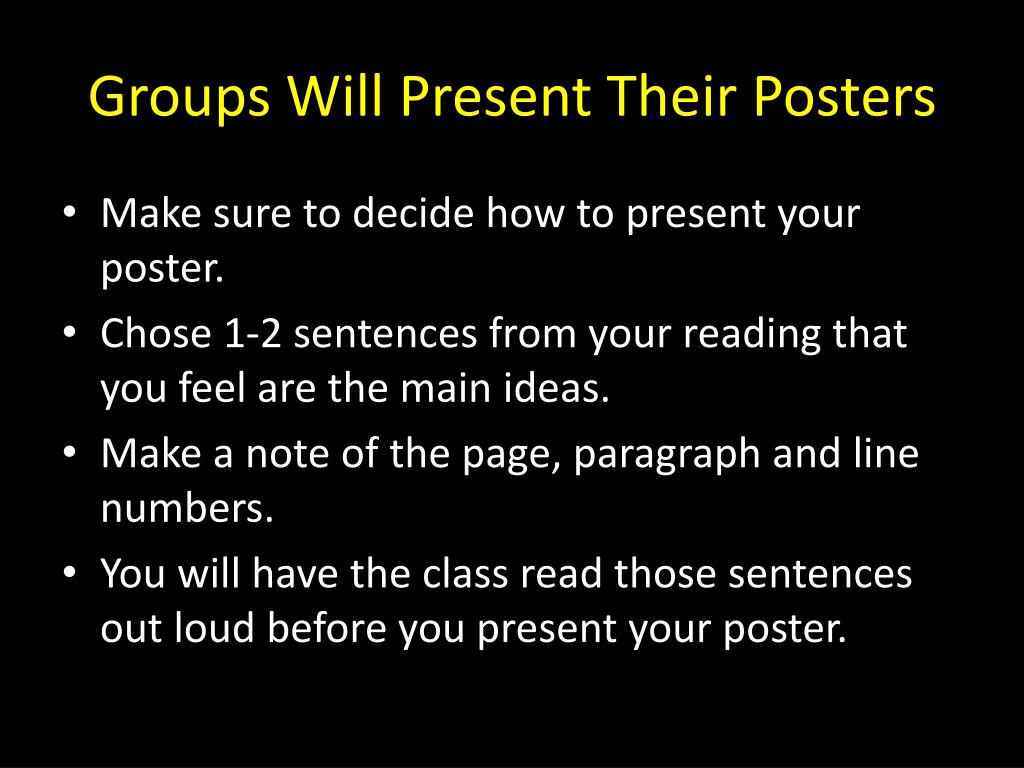 Groups Will Present Their Posters

• Make sure to decide how to present your poster.
• Chose 1-2 sentences from your reading that you feel are the main ideas.
• Make a note of the page, paragraph and line numbers.
• You will have the class read those sentences out loud before you present your poster.